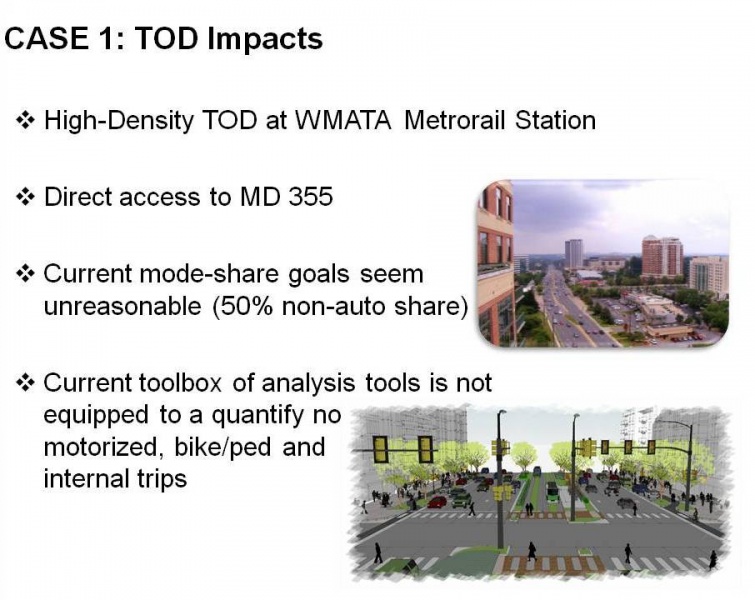 CASE 1: TOD Impacts

❖ High-Density TOD at WMATA Metrorail Station

❖ Direct access to MD 355

❖ Current mode-share goals seem unreasonable (50% non-auto share)

❖ Current toolbox of analysis tools is not equipped to a quantify no motorized, bike/ped and internal trips